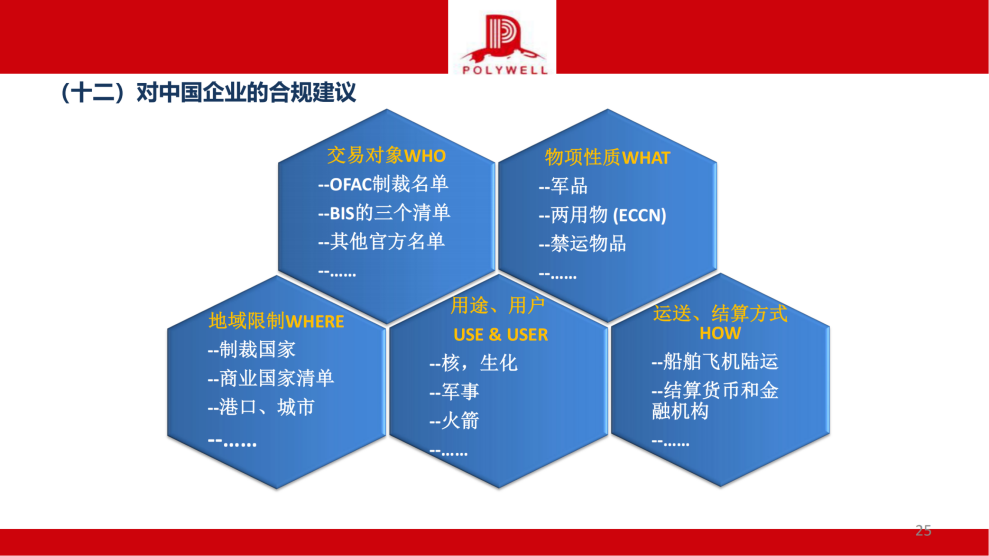 POLYWELL

（十二）对中国企业的合规建议

交易对象WHO
--OFAC制裁名单
--BIS的三个清单
--其他官方名单
--……

物项性质WHAT
--军品
--两用物 (ECCN)
--禁运物品
--……

地域限制WHERE
--制裁国家
--商业国家清单
--港口、城市
--……

用途、用户
USE & USER
--核，生化
--军事
--火箭
--……

运送、结算方式
HOW
--船舶飞机陆运
--结算货币和金融机构
--……

25